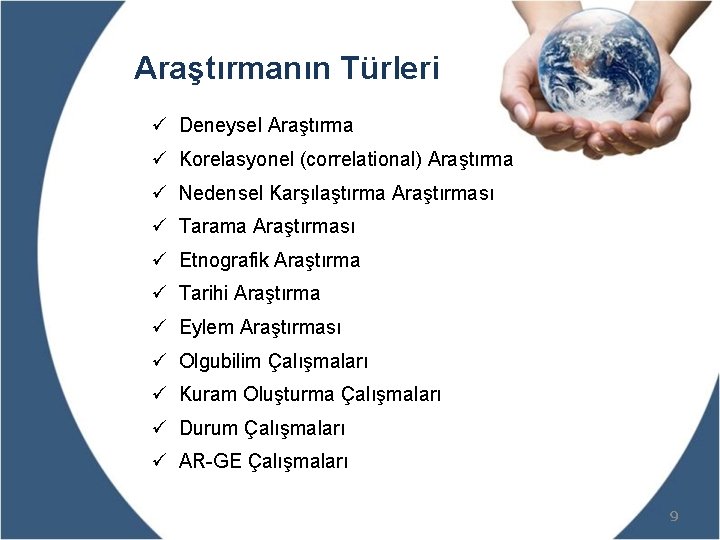 Araştırmanın Türleri

✓ Deneysel Araştırma
✓ Korelasyonel (correlational) Araştırma
✓ Nedensel Karşılaştırma Araştırması
✓ Tarama Araştırması
✓ Etnografik Araştırma
✓ Tarihi Araştırma
✓ Eylem Araştırması
✓ Olgubilim Çalışmaları
✓ Kuram Oluşturma Çalışmaları
✓ Durum Çalışmaları
✓ AR-GE Çalışmaları

9